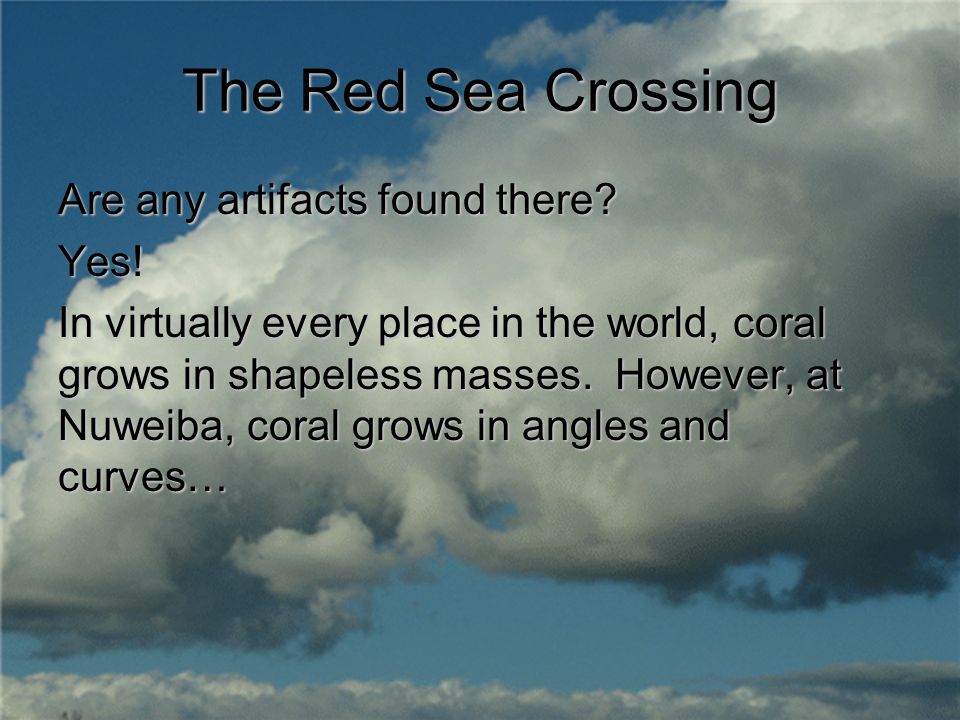 The Red Sea Crossing

Are any artifacts found there?

Yes!

In virtually every place in the world, coral grows in shapeless masses. However, at Nuweiba, coral grows in angles and curves…